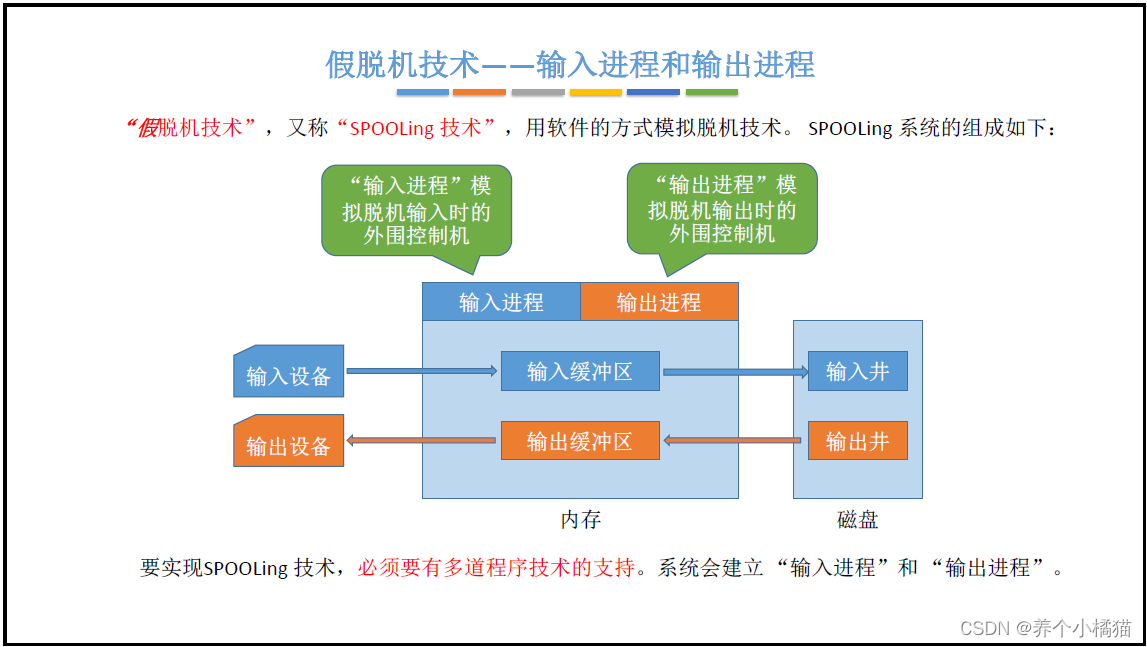 假脱机技术——输入进程和输出进程

“假脱机技术”，又称“SPOOLing 技术”，用软件的方式模拟脱机技术。 SPOOLing 系统的组成如下：

“输入进程”模拟脱机输入时的外围控制机

“输出进程”模拟脱机输出时的外围控制机

输入进程

输出进程

输入设备

输入缓冲区

输入井

输出设备

输出缓冲区

输出井

内存

磁盘

要实现SPOOLing 技术，必须要有多道程序技术的支持。系统会建立“输入进程”和“输出进程”。

CSDN @养个小橘猫